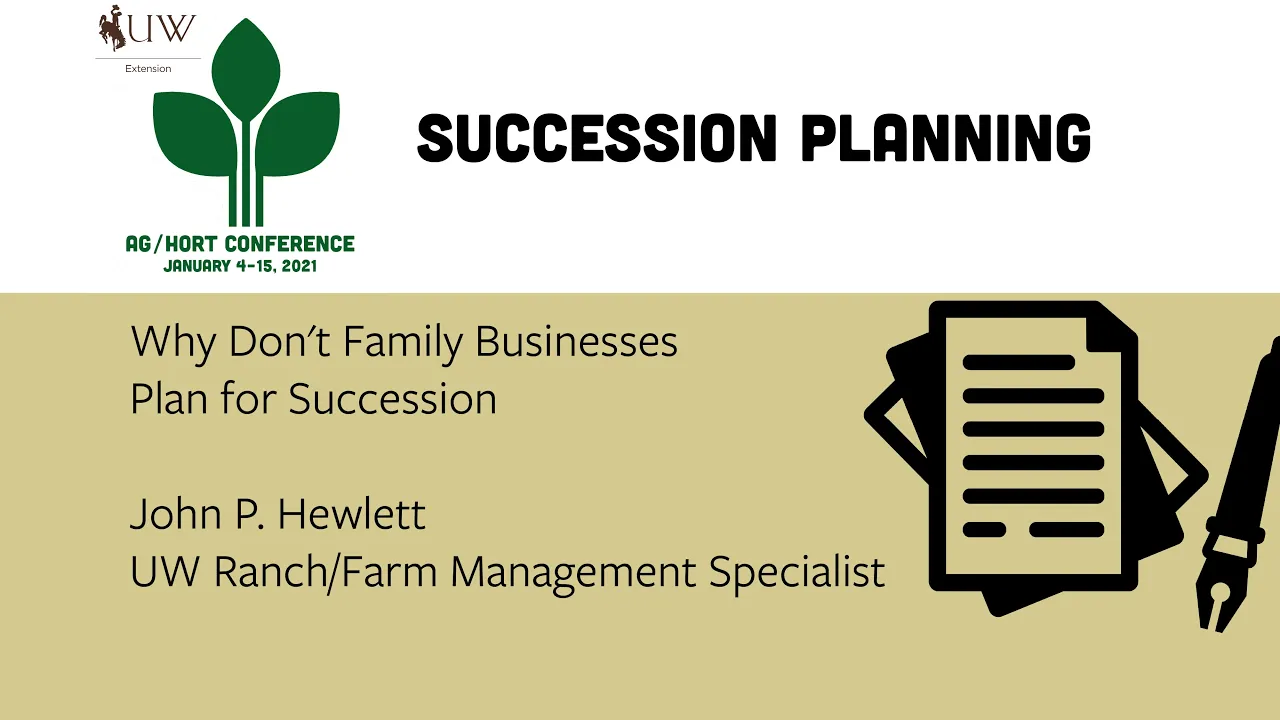 UW
Extension

AG/HORT CONFERENCE
JANUARY 4-15, 2021

SUCCESSION PLANNING

Why Don't Family Businesses Plan for Succession

John P. Hewlett
UW Ranch/Farm Management Specialist